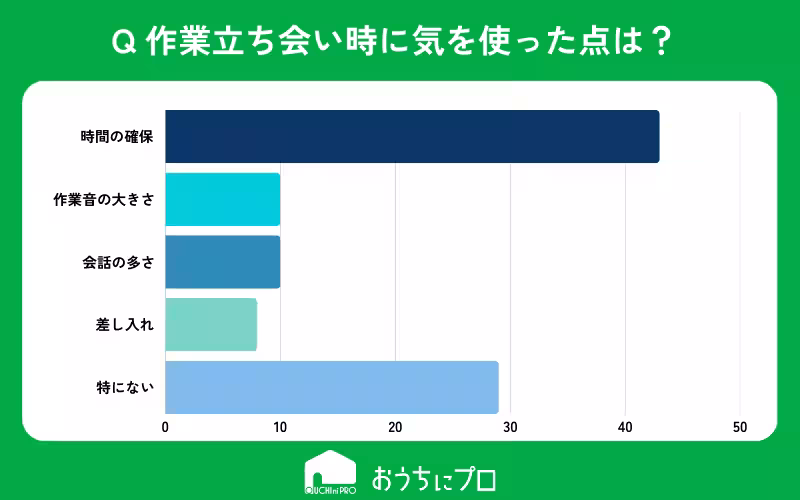 Q 作業立ち会い時に気を使った点は？

時間の確保
作業音の大きさ
会話の多さ
差し入れ
特にない

0
10
20
30
40
50

OUCHI ni PRO
おうちにプロ